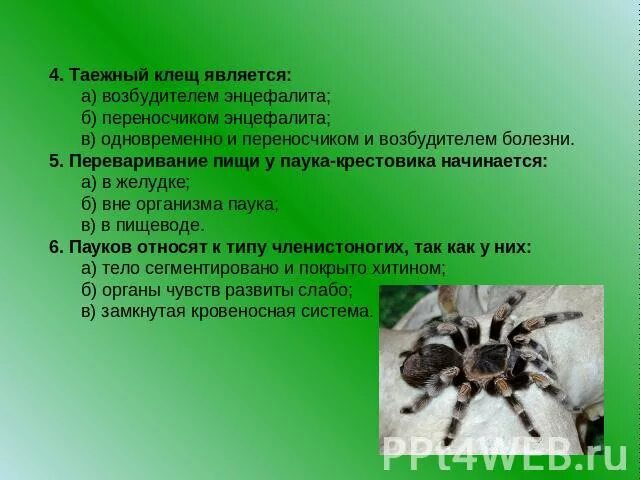 4. Таежный клещ является:
а) возбудителем энцефалита;
б) переносчиком энцефалита;
в) одновременно и переносчиком и возбудителем болезни.
5. Переваривание пищи у паука-крестовика начинается:
а) в желудке;
б) вне организма паука;
в) в пищеводе.
6. Пауков относят к типу членистоногих, так как у них:
а) тело сегментировано и покрыто хитином;
б) органы чувств развиты слабо;
в) замкнутая кровеносная система.

PPt4WEB.ru